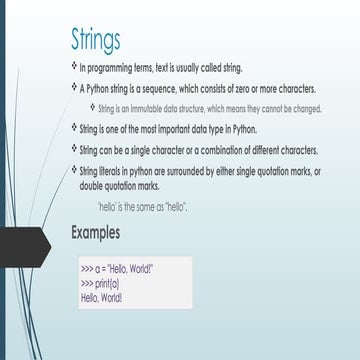 Strings

❖ In programming terms, text is usually called string.

❖ A Python string is a sequence, which consists of zero or more characters.

❖ String is an immutable data structure, which means they cannot be changed.

❖ String is one of the most important data type in Python.

❖ String can be a single character or a combination of different characters.

❖ String literals in python are surrounded by either single quotation marks, or double quotation marks.

'hello' is the same as "hello".

Examples

>>> a = "Hello, World!"
>>> print(a)
Hello, World!